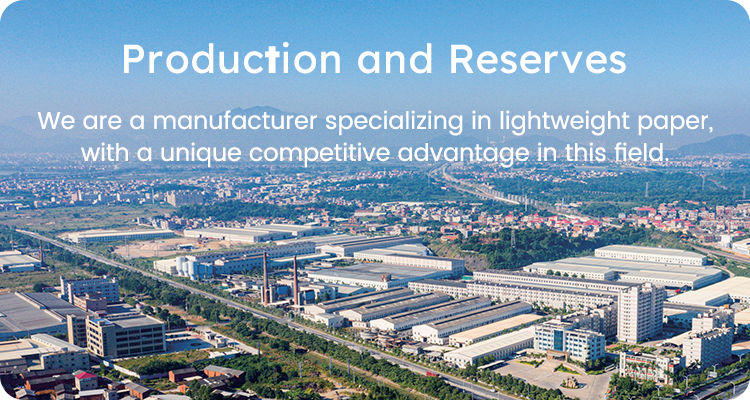 Production and Reserves

We are a manufacturer specializing in lightweight paper, with a unique competitive advantage in this field.